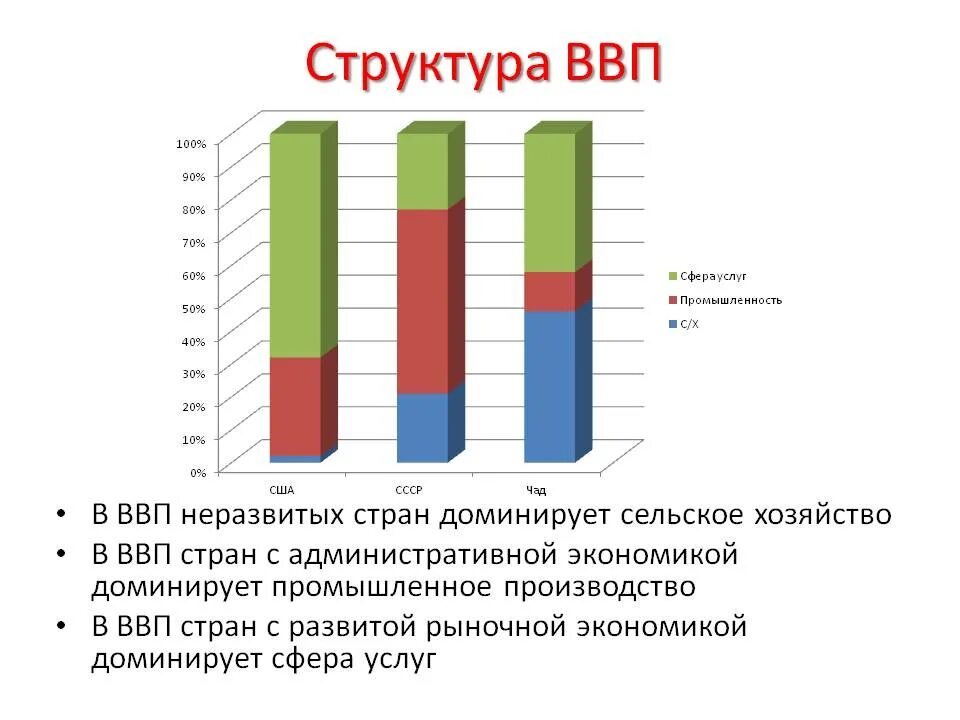 Структура ВВП

100%
90%
80%
70%
60%
50%
40%
30%
20%
10%
0%

США
СССР
Чад

Сфера услуг
Промышленность
С/Х

• В ВВП неразвитых стран доминирует сельское хозяйство
• В ВВП стран с административной экономикой доминирует промышленное производство
• В ВВП стран с развитой рыночной экономикой доминирует сфера услуг